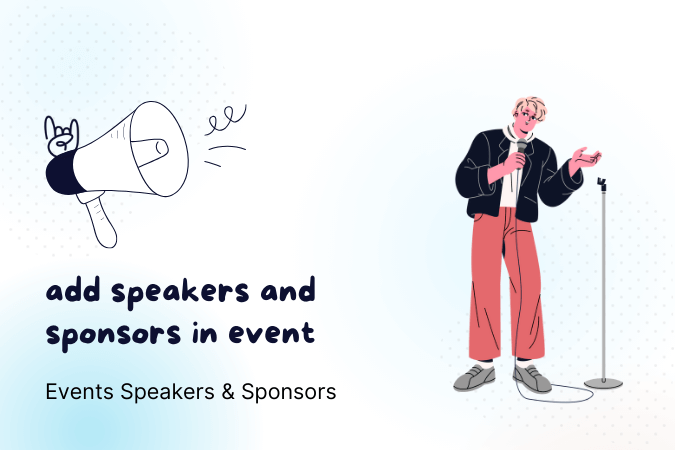 add speakers and sponsors in event

Events Speakers & Sponsors